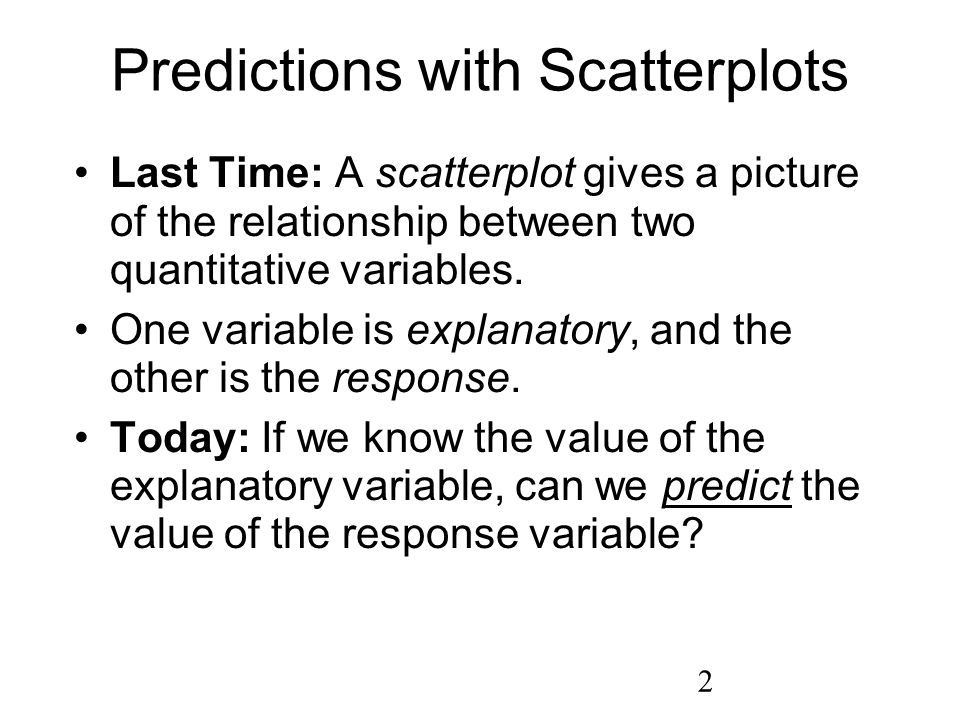 Predictions with Scatterplots

• Last Time: A scatterplot gives a picture of the relationship between two quantitative variables.

• One variable is explanatory, and the other is the response.

• Today: If we know the value of the explanatory variable, can we predict the value of the response variable?

2